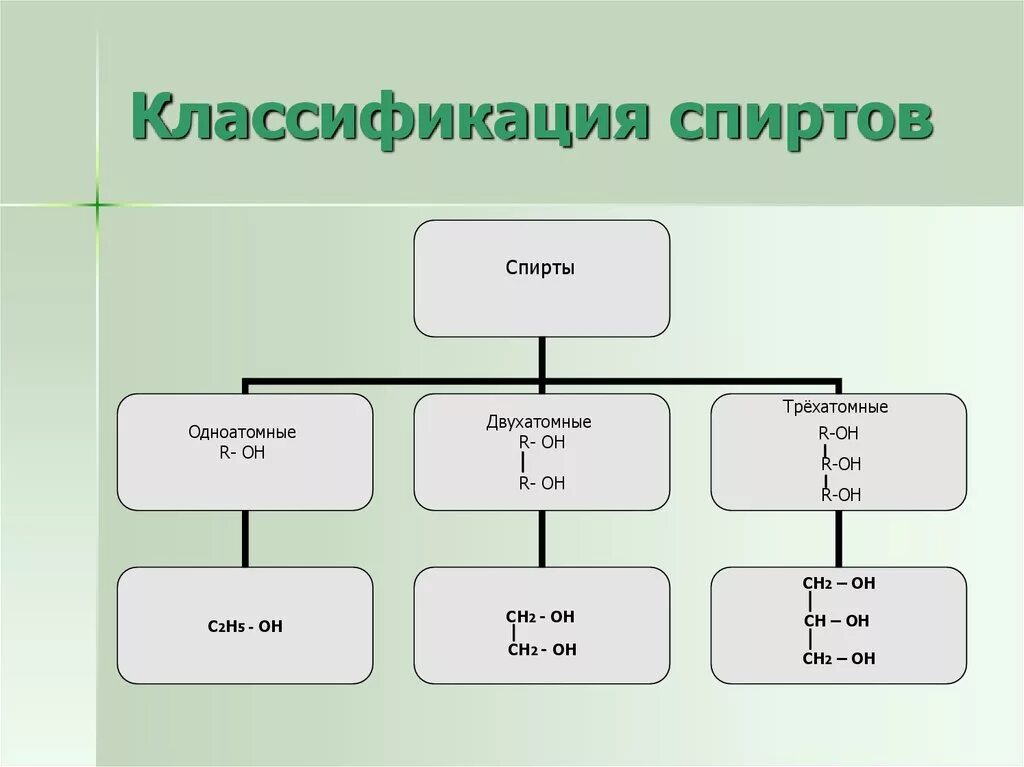 Классификация спиртов

Спирты

Одноатомные
R- OH

Двухатомные
R- OH
|
R- OH

Трёхатомные
R-OH
|
R-OH
|
R-OH

$C_2H_5$ - OH

$CH_2$ - OH
|
$CH_2$ - OH

$CH_2$ – OH
|
CH – OH
|
$CH_2$ – OH